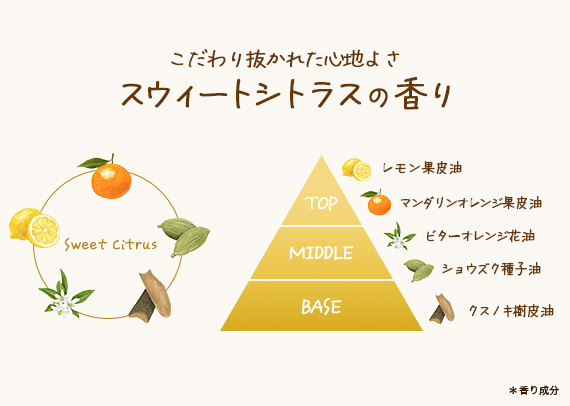 こだわり抜かれた心地よさ
スウィートシトラスの香り

Sweet Citrus

TOP
MIDDLE
BASE

レモン果皮油
マンダリンオレンジ果皮油
ビターオレンジ花油
ショウズク種子油
クスノキ樹皮油

＊香り成分